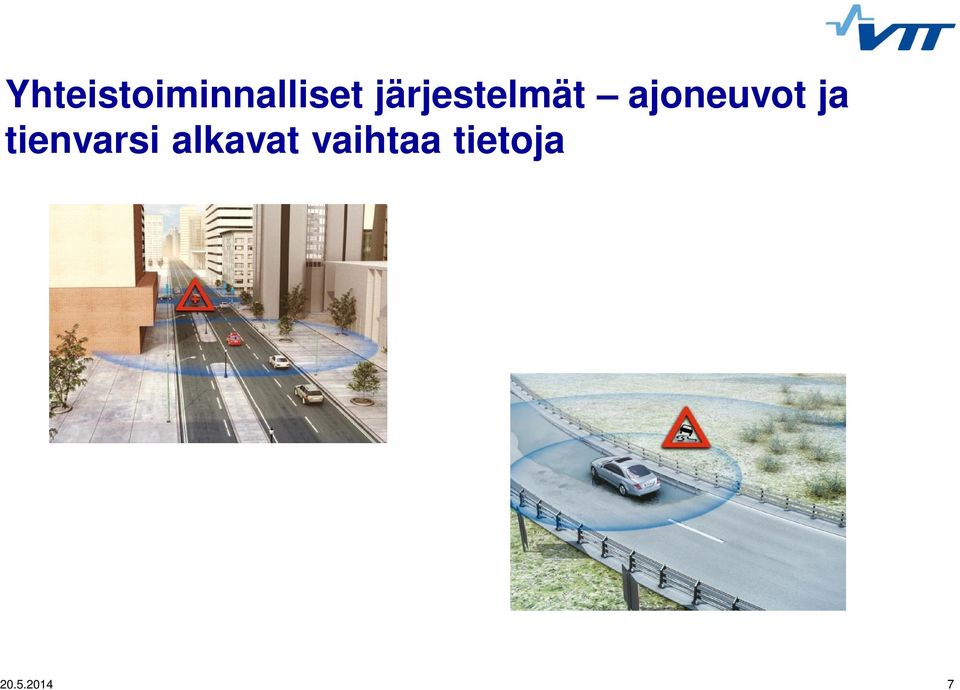 VTT

Yhteistoiminnalliset järjestelmät – ajoneuvot ja tienvarsi alkavat vaihtaa tietoja

20.5.2014

7